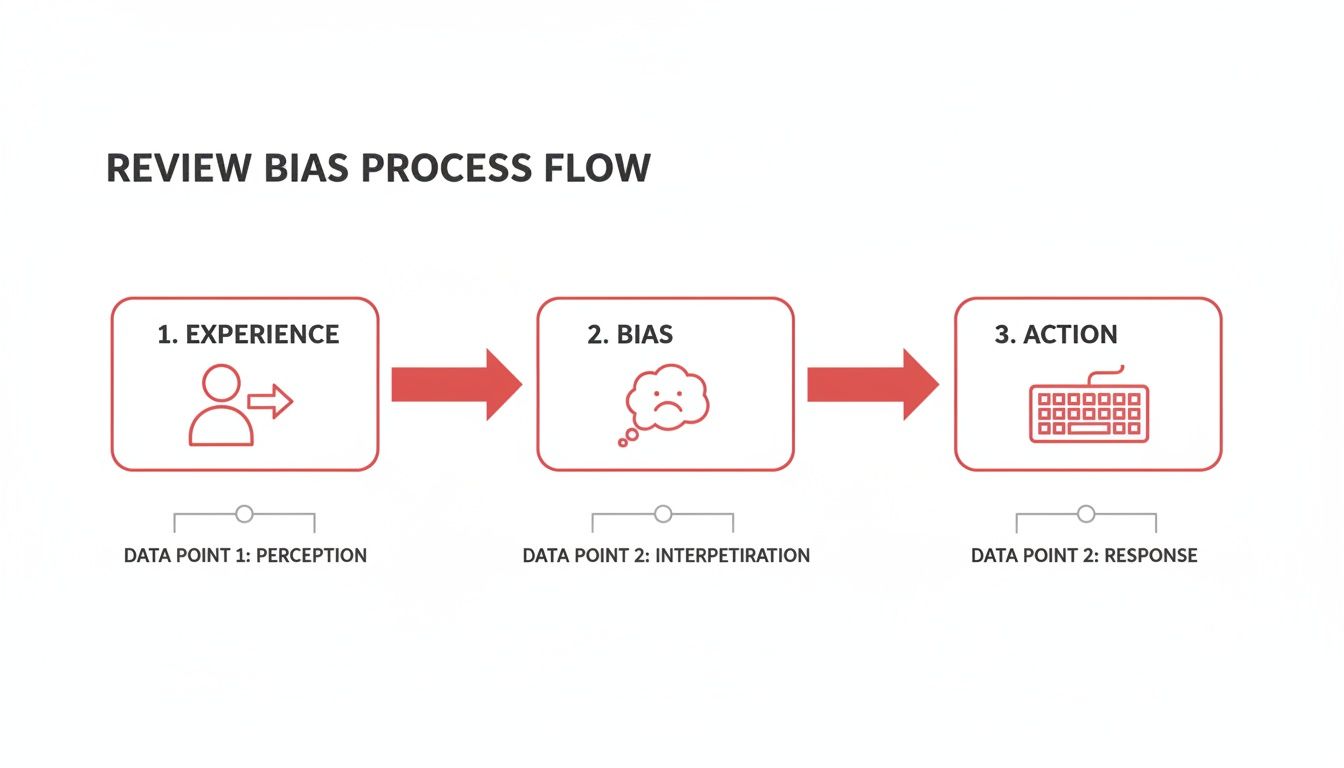 REVIEW BIAS PROCESS FLOW

1. EXPERIENCE

2. BIAS

3. ACTION

DATA POINT 1: PERCEPTION

DATA POINT 2: INTERPETIRATION

DATA POINT 2: RESPONSE